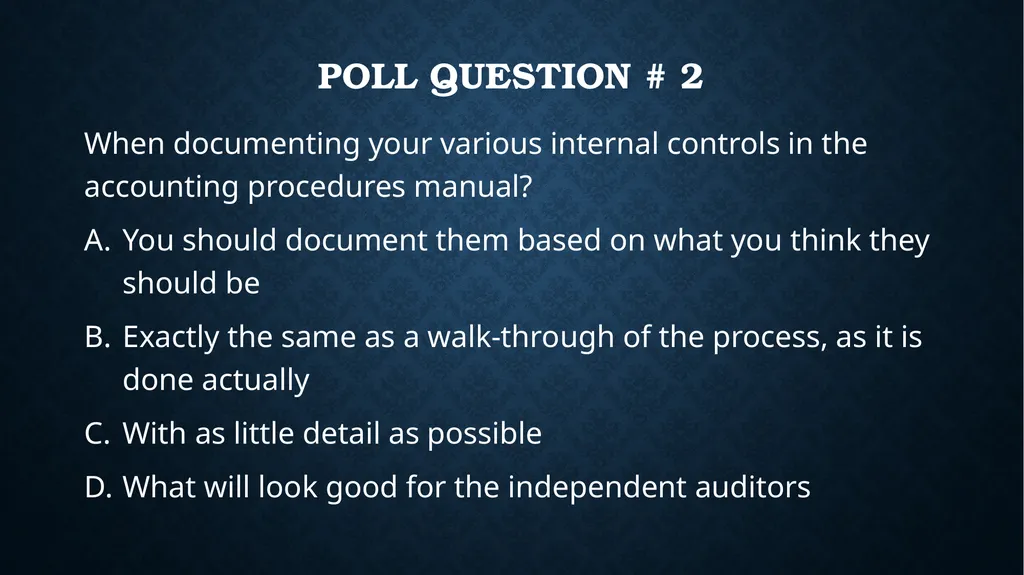 POLL QUESTION # 2

When documenting your various internal controls in the accounting procedures manual?

A. You should document them based on what you think they should be

B. Exactly the same as a walk-through of the process, as it is done actually

C. With as little detail as possible

D. What will look good for the independent auditors